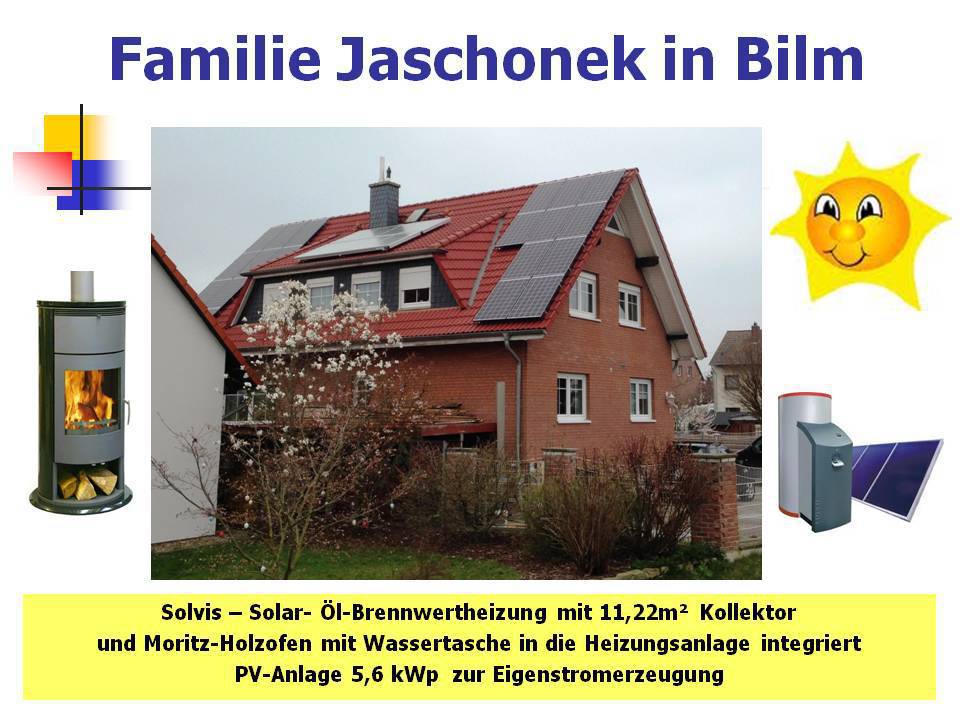 Familie Jaschonek in Bilm

Solvis – Solar- Öl-Brennwertheizung mit 11,22m² Kollektor
und Moritz-Holzofen mit Wassertasche in die Heizungsanlage integriert
PV-Anlage 5,6 kWp zur Eigenstromerzeugung